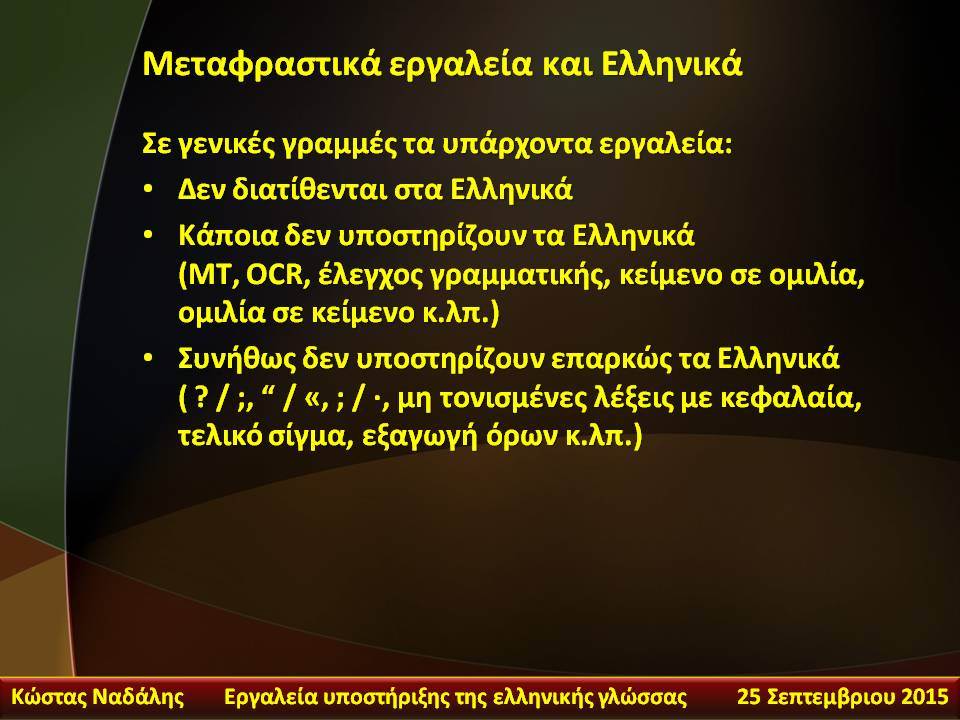 Μεταφραστικά εργαλεία και Ελληνικά

Σε γενικές γραμμές τα υπάρχοντα εργαλεία:

• Δεν διατίθενται στα Ελληνικά
• Κάποια δεν υποστηρίζουν τα Ελληνικά (MT, OCR, έλεγχος γραμματικής, κείμενο σε ομιλία, ομιλία σε κείμενο κ.λπ.)
• Συνήθως δεν υποστηρίζουν επαρκώς τα Ελληνικά ( ? / ;, “ / «, ; / ·, μη τονισμένες λέξεις με κεφαλαία, τελικό σίγμα, εξαγωγή όρων κ.λπ.)

Κώστας Ναδάλης Εργαλεία υποστήριξης της ελληνικής γλώσσας 25 Σεπτεμβριου 2015